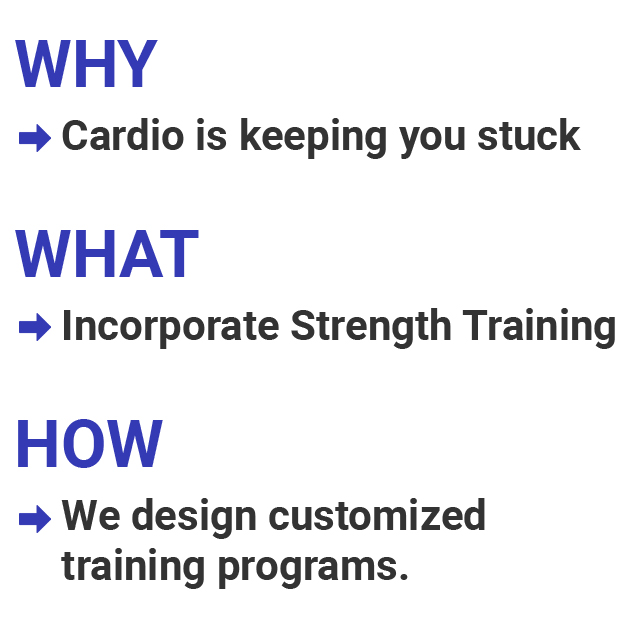 WHY

➡ Cardio is keeping you stuck

WHAT

➡ Incorporate Strength Training

HOW

➡ We design customized training programs.